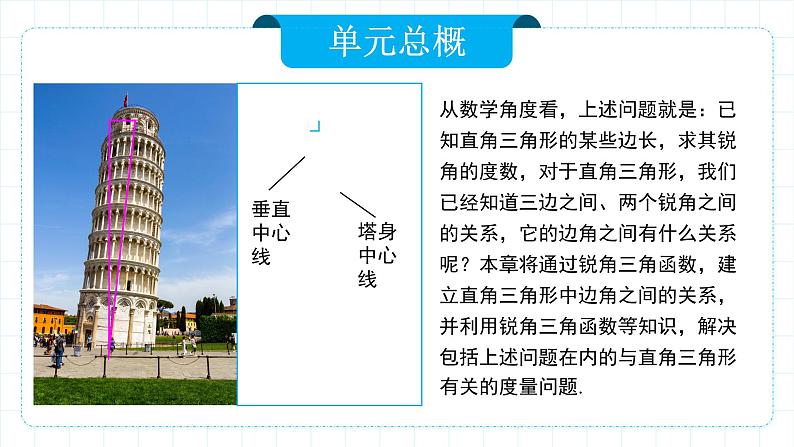 单元总概

垂直中心线

塔身中心线

从数学角度看，上述问题就是：已知直角三角形的某些边长，求其锐角的度数，对于直角三角形，我们已经知道三边之间、两个锐角之间的关系，它的边角之间有什么关系呢？本章将通过锐角三角函数，建立直角三角形中边角之间的关系，并利用锐角三角函数等知识，解决包括上述问题在内的与直角三角形有关的度量问题.